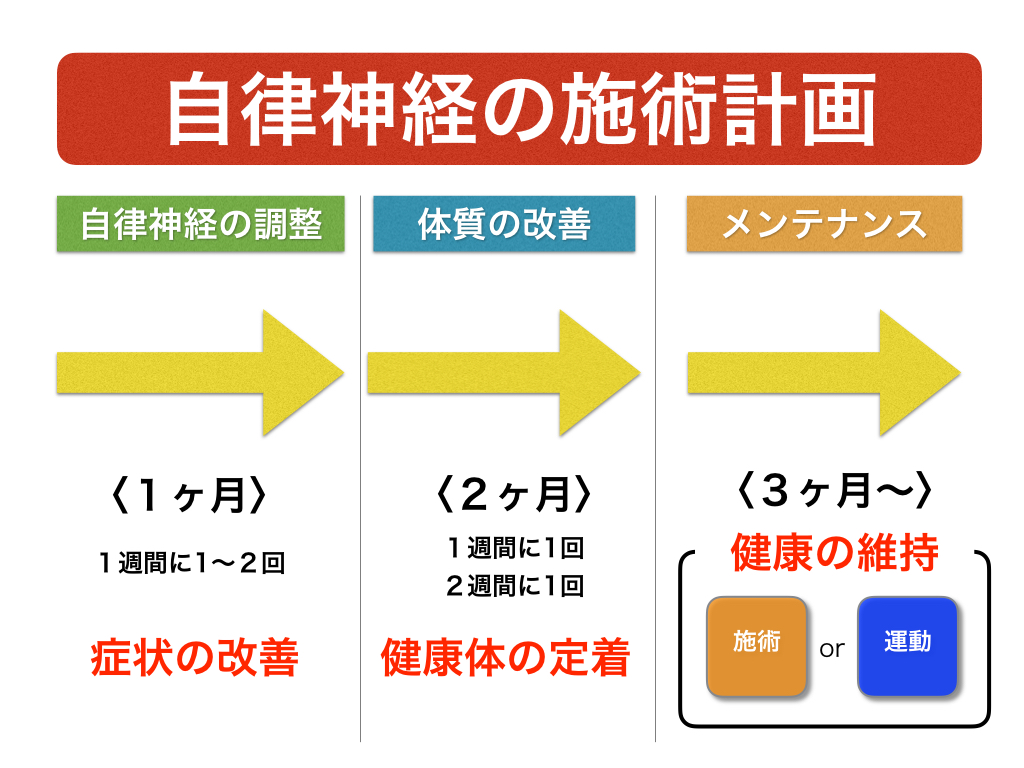 自律神経の施術計画

自律神経の調整

〈１ヶ月〉

１週間に1〜２回

症状の改善

体質の改善

〈２ヶ月〉

１週間に1回
２週間に1回

健康体の定着

メンテナンス

〈３ヶ月〜〉

健康の維持

施術 or 運動